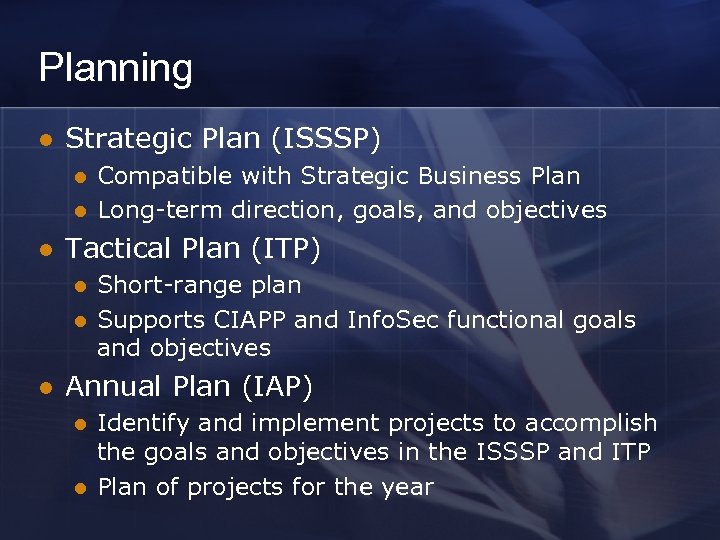 Planning

- Strategic Plan (ISSSP)
  - Compatible with Strategic Business Plan
  - Long-term direction, goals, and objectives
- Tactical Plan (ITP)
  - Short-range plan
  - Supports CIAPP and InfoSec functional goals and objectives
- Annual Plan (IAP)
  - Identify and implement projects to accomplish the goals and objectives in the ISSSP and ITP
  - Plan of projects for the year